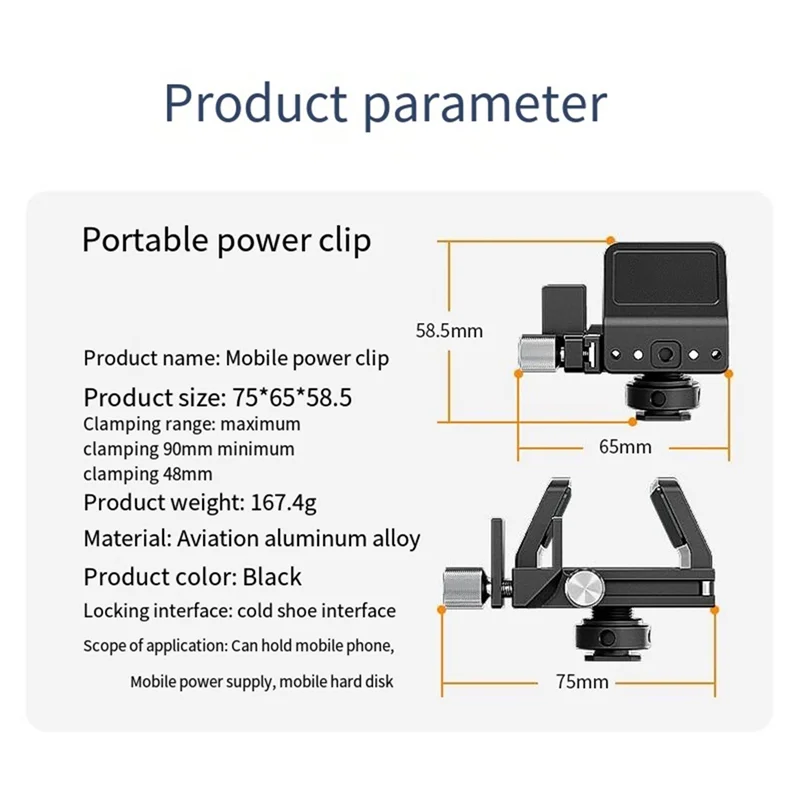 Product parameter

Portable power clip

Product name: Mobile power clip

Product size: 75*65*58.5

Clamping range: maximum clamping 90mm minimum clamping 48mm

Product weight: 167.4g

Material: Aviation aluminum alloy

Product color: Black

Locking interface: cold shoe interface

Scope of application: Can hold mobile phone, Mobile power supply, mobile hard disk

58.5mm

65mm

75mm